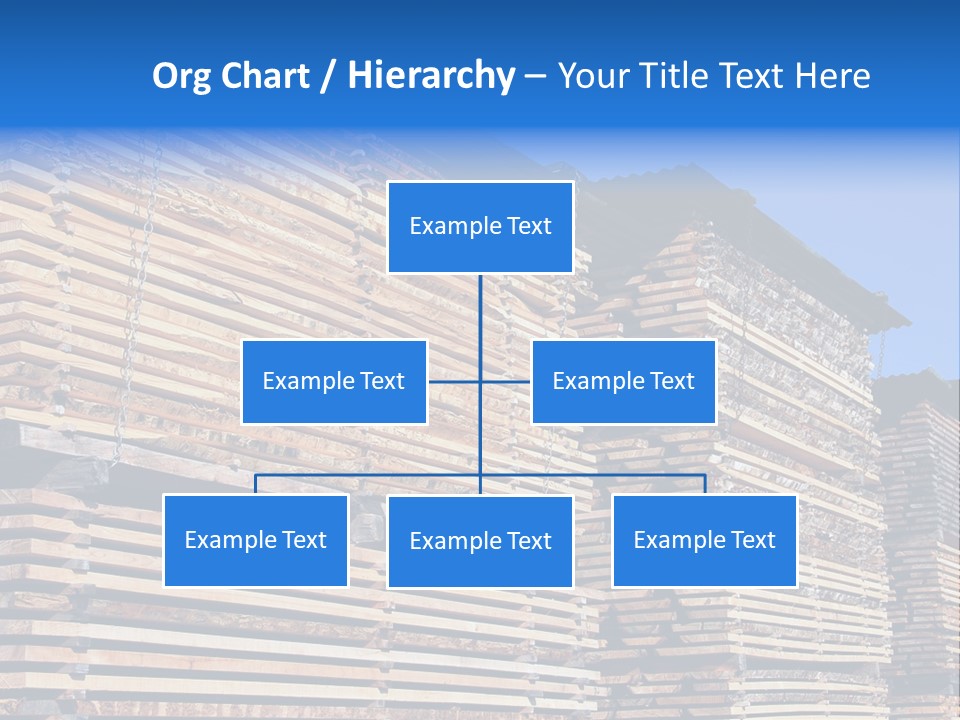 Org Chart / Hierarchy – Your Title Text Here

Example Text

Example Text

Example Text

Example Text

Example Text

Example Text